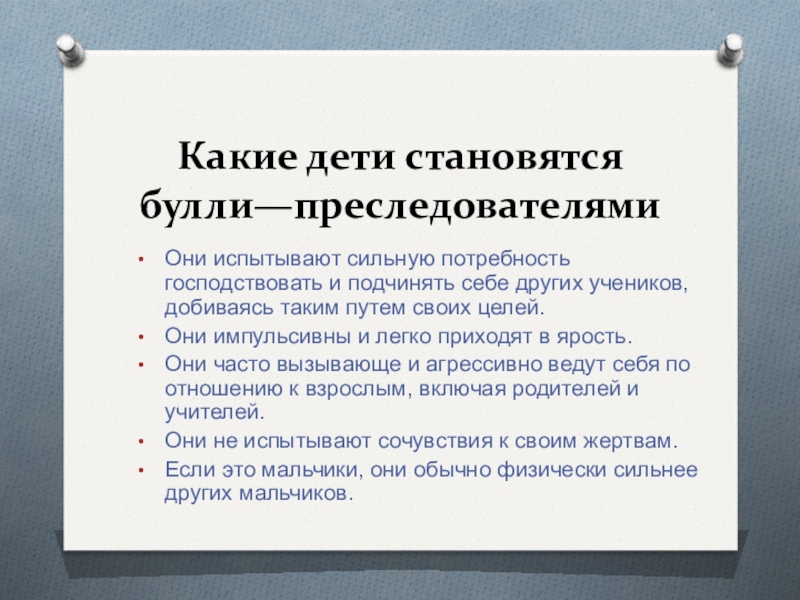 Какие дети становятся булли—преследователями

• Они испытывают сильную потребность господствовать и подчинять себе других учеников, добиваясь таким путем своих целей.
• Они импульсивны и легко приходят в ярость.
• Они часто вызывающе и агрессивно ведут себя по отношению к взрослым, включая родителей и учителей.
• Они не испытывают сочувствия к своим жертвам.
• Если это мальчики, они обычно физически сильнее других мальчиков.